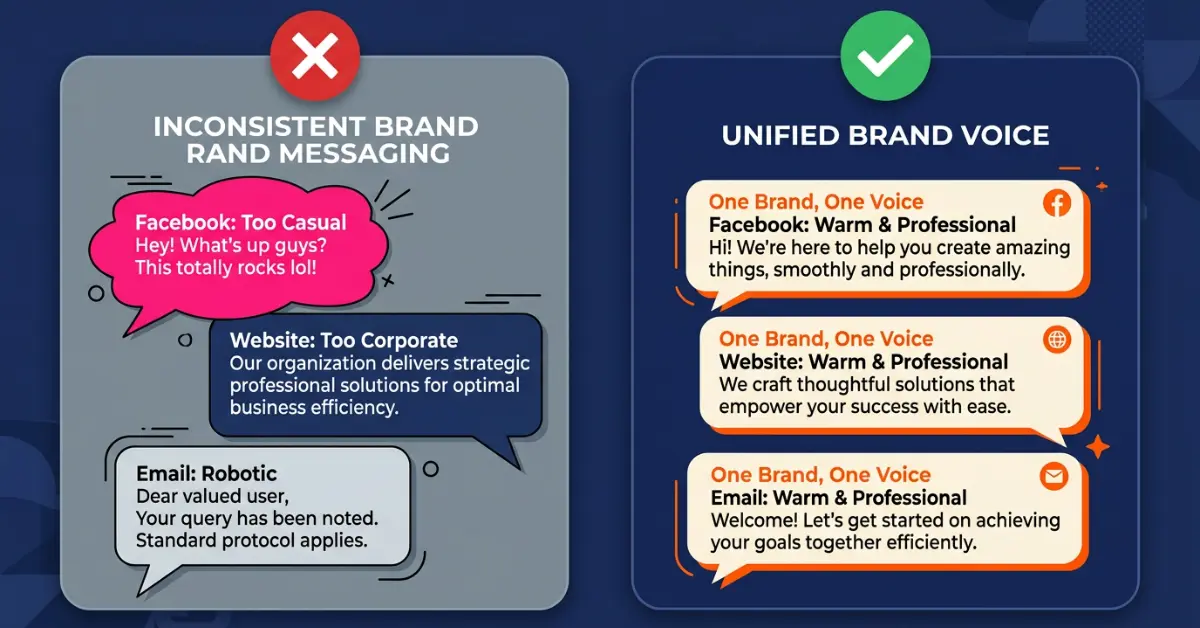 INCONSISTENT BRAND RAND MESSAGING

Facebook: Too Casual
Hey! What's up guys? This totally rocks lol!

Website: Too Corporate
Our organization delivers strategic professional solutions for optimal business efficiency.

Email: Robotic
Dear valued user,
Your query has been noted.
Standard protocol applies.

UNIFIED BRAND VOICE

One Brand, One Voice
Facebook: Warm & Professional
Hi! We're here to help you create amazing things, smoothly and professionally.

One Brand, One Voice
Website: Warm & Professional
We craft thoughtful solutions that empower your success with ease.

One Brand, One Voice
Email: Warm & Professional
Welcome! Let's get started on achieving your goals together efficiently.